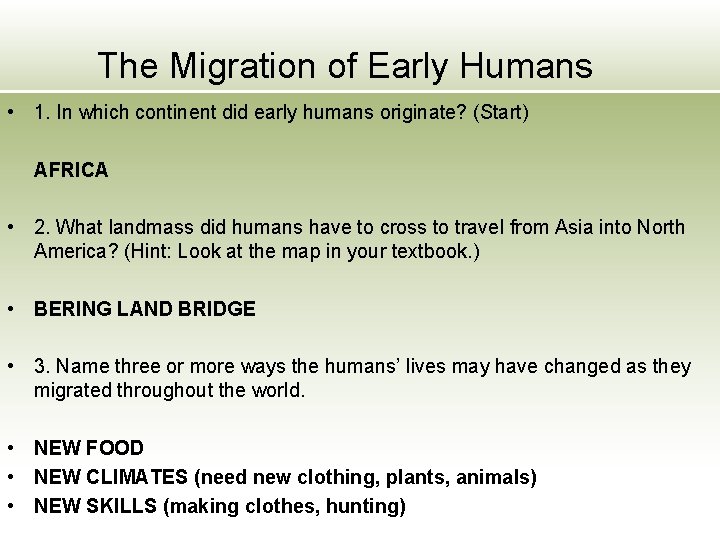 The Migration of Early Humans

• 1. In which continent did early humans originate? (Start)

AFRICA

• 2. What landmass did humans have to cross to travel from Asia into North America? (Hint: Look at the map in your textbook.)

• BERING LAND BRIDGE

• 3. Name three or more ways the humans' lives may have changed as they migrated throughout the world.

• NEW FOOD
• NEW CLIMATES (need new clothing, plants, animals)
• NEW SKILLS (making clothes, hunting)